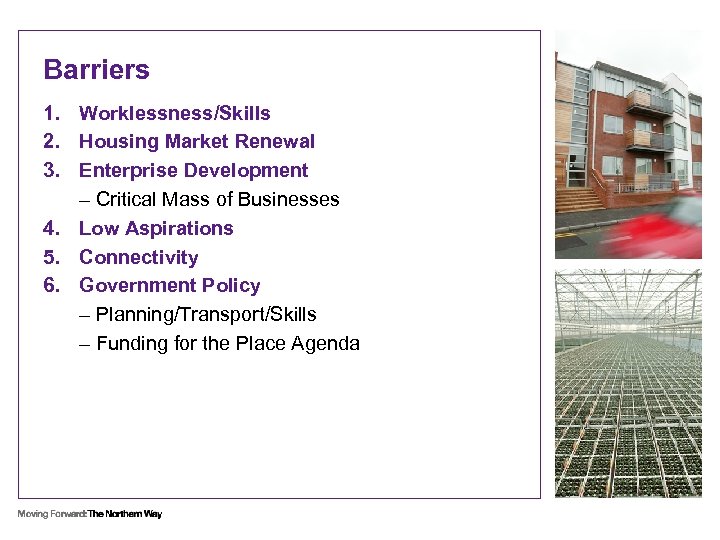 Barriers

1. Worklessness/Skills
2. Housing Market Renewal
3. Enterprise Development
– Critical Mass of Businesses
4. Low Aspirations
5. Connectivity
6. Government Policy
– Planning/Transport/Skills
– Funding for the Place Agenda

Moving Forward: The Northern Way